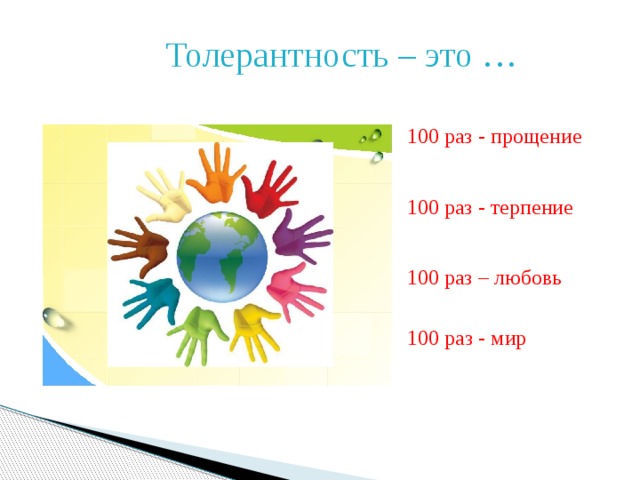 Толерантность – это …

100 раз - прощение

100 раз - терпение

100 раз – любовь

100 раз - мир